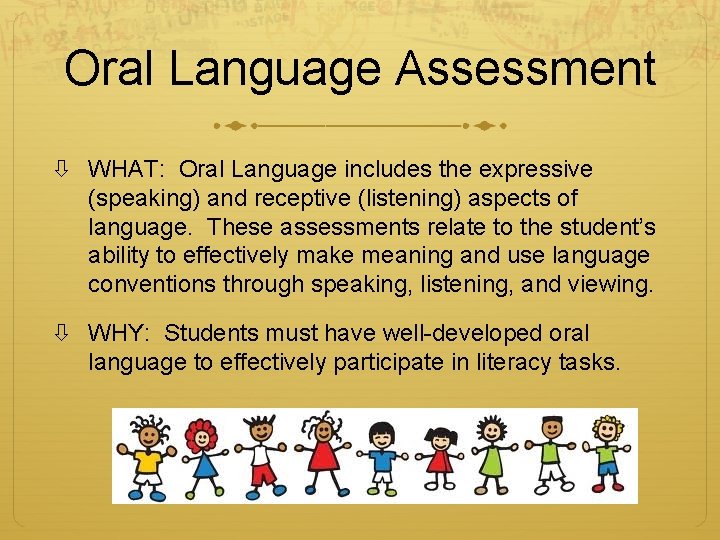 Oral Language Assessment

⇩ WHAT: Oral Language includes the expressive (speaking) and receptive (listening) aspects of language. These assessments relate to the student's ability to effectively make meaning and use language conventions through speaking, listening, and viewing.

⇩ WHY: Students must have well-developed oral language to effectively participate in literacy tasks.